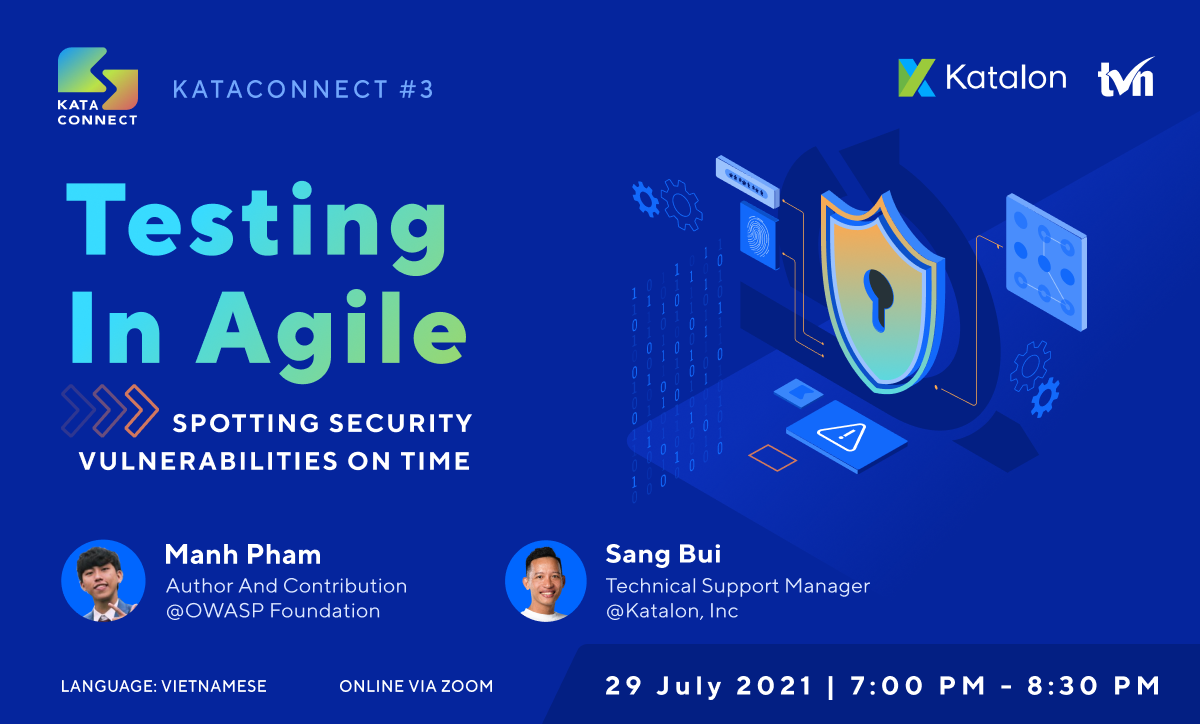 KATA CONNECT

KATACONNECT #3

Katalon tvn

Testing In Agile

SPOTTING SECURITY VULNERABILITIES ON TIME

Manh Pham
Author And Contribution
@OWASP Foundation

Sang Bui
Technical Support Manager
@Katalon, Inc

LANGUAGE: VIETNAMESE

ONLINE VIA ZOOM

29 July 2021 | 7:00 PM - 8:30 PM